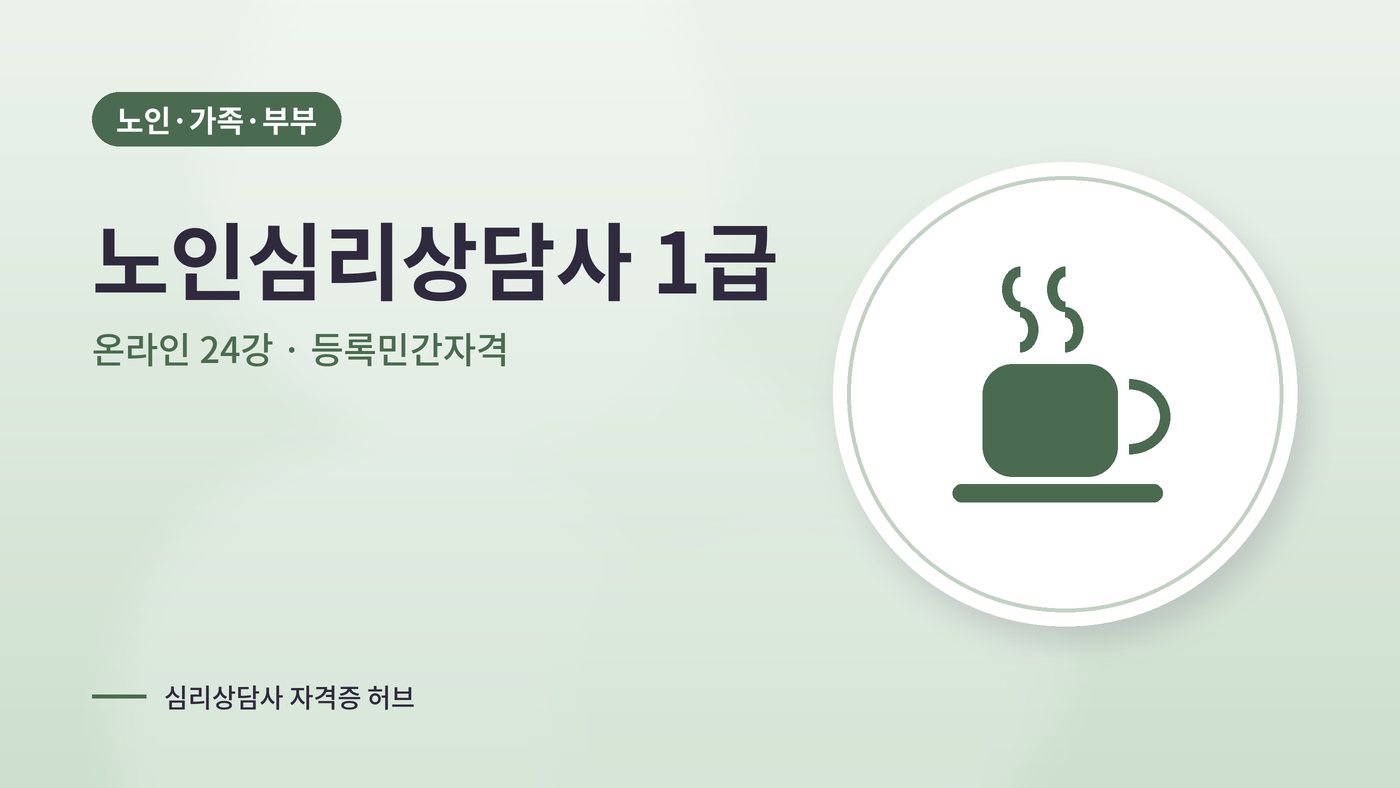 노인·가족·부부

노인심리상담사 1급

온라인 24강 · 등록민간자격

심리상담사 자격증 허브